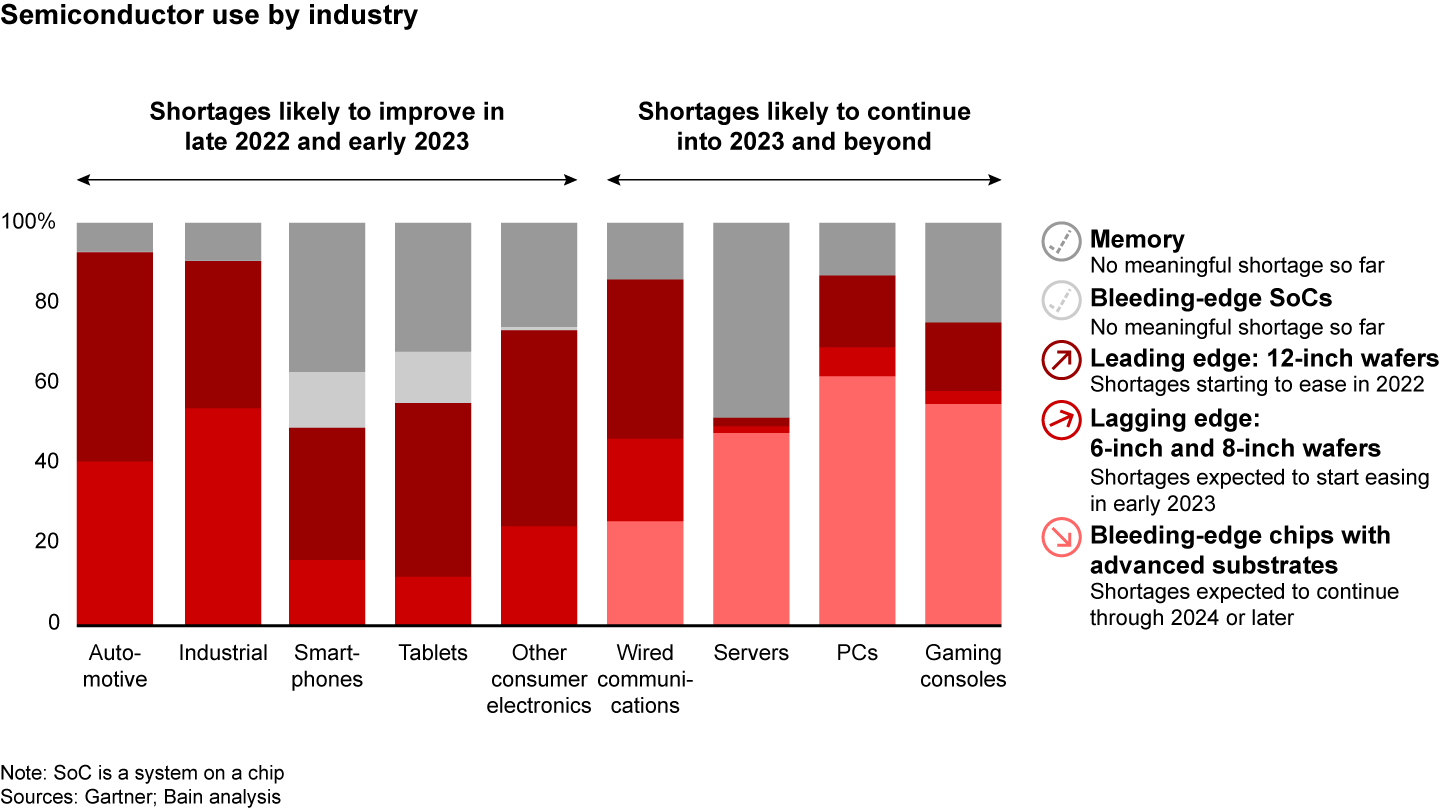 Semiconductor use by industry

Shortages likely to improve in late 2022 and early 2023

Shortages likely to continue into 2023 and beyond

100%
80
60
40
20
0

Automotive
Industrial
Smartphones
Tablets
Other consumer electronics
Wired communications
Servers
PCs
Gaming consoles

Memory
No meaningful shortage so far
Bleeding-edge SoCs
No meaningful shortage so far
Leading edge: 12-inch wafers
Shortages starting to ease in 2022
Lagging edge: 6-inch and 8-inch wafers
Shortages expected to start easing in early 2023
Bleeding-edge chips with advanced substrates
Shortages expected to continue through 2024 or later

Note: SoC is a system on a chip
Sources: Gartner; Bain analysis